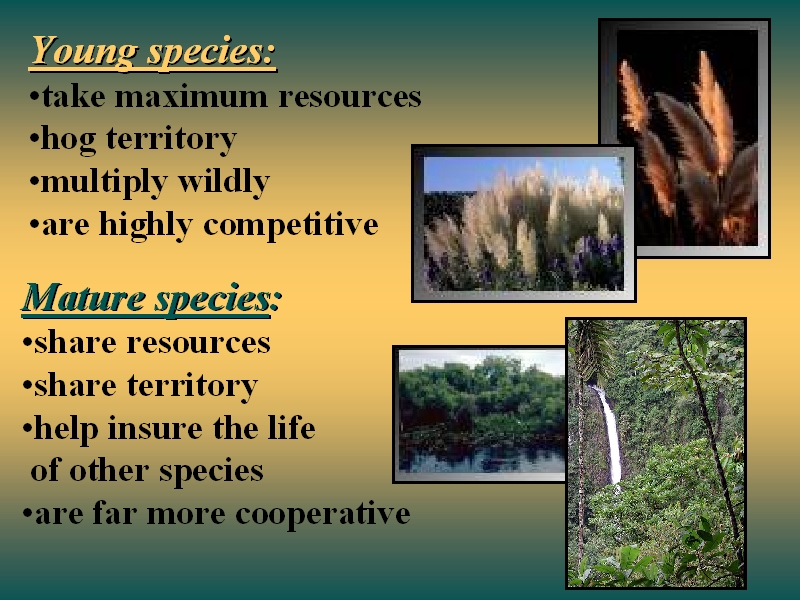 Young species:
•take maximum resources
•hog territory
•multiply wildly
•are highly competitive

Mature species:
•share resources
•share territory
•help insure the life of other species
•are far more cooperative